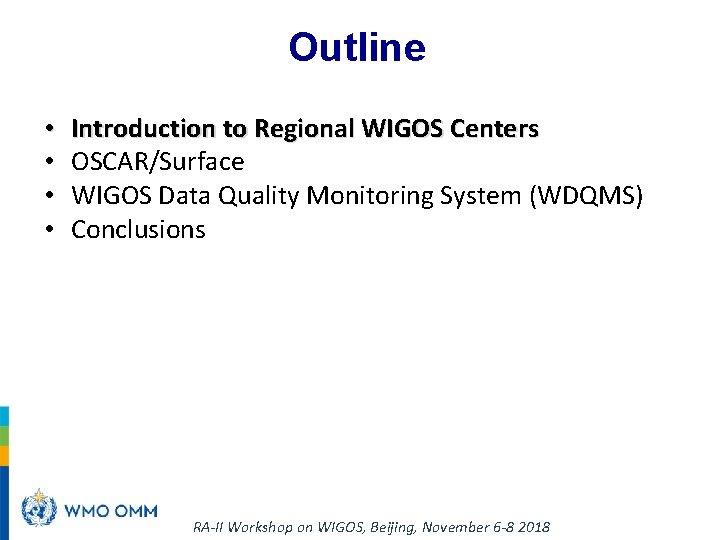 Outline

• Introduction to Regional WIGOS Centers
• OSCAR/Surface
• WIGOS Data Quality Monitoring System (WDQMS)
• Conclusions

WMO OMM

RA-II Workshop on WIGOS, Beijing, November 6-8 2018